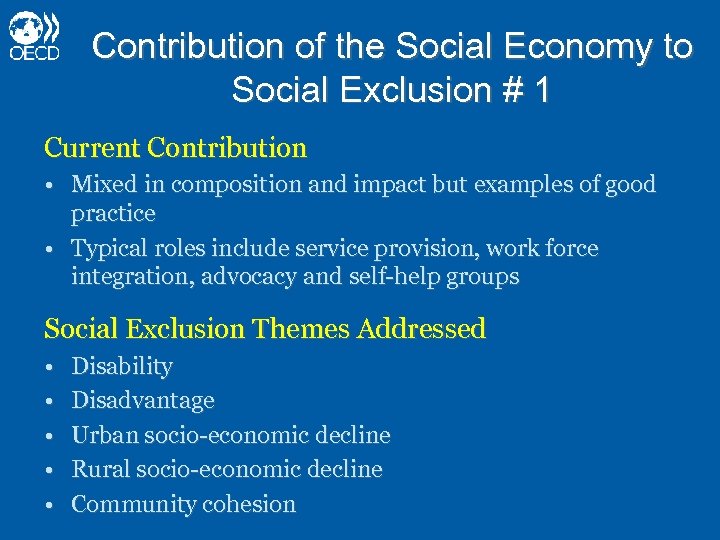 OECD

Contribution of the Social Economy to Social Exclusion # 1

Current Contribution

• Mixed in composition and impact but examples of good practice
• Typical roles include service provision, work force integration, advocacy and self-help groups

Social Exclusion Themes Addressed

• Disability
• Disadvantage
• Urban socio-economic decline
• Rural socio-economic decline
• Community cohesion